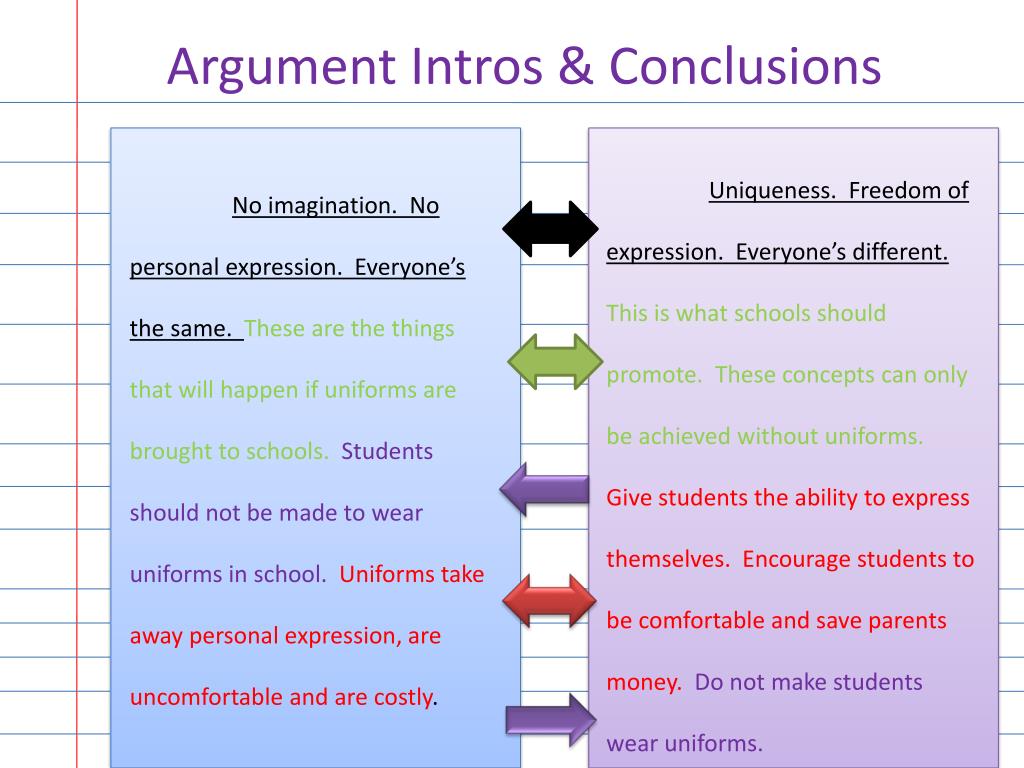 Argument Intros & Conclusions

No imagination. No personal expression. Everyone's the same. These are the things that will happen if uniforms are brought to schools. Students should not be made to wear uniforms in school. Uniforms take away personal expression, are uncomfortable and are costly.

Uniqueness. Freedom of expression. Everyone's different. This is what schools should promote. These concepts can only be achieved without uniforms. Give students the ability to express themselves. Encourage students to be comfortable and save parents money. Do not make students wear uniforms.